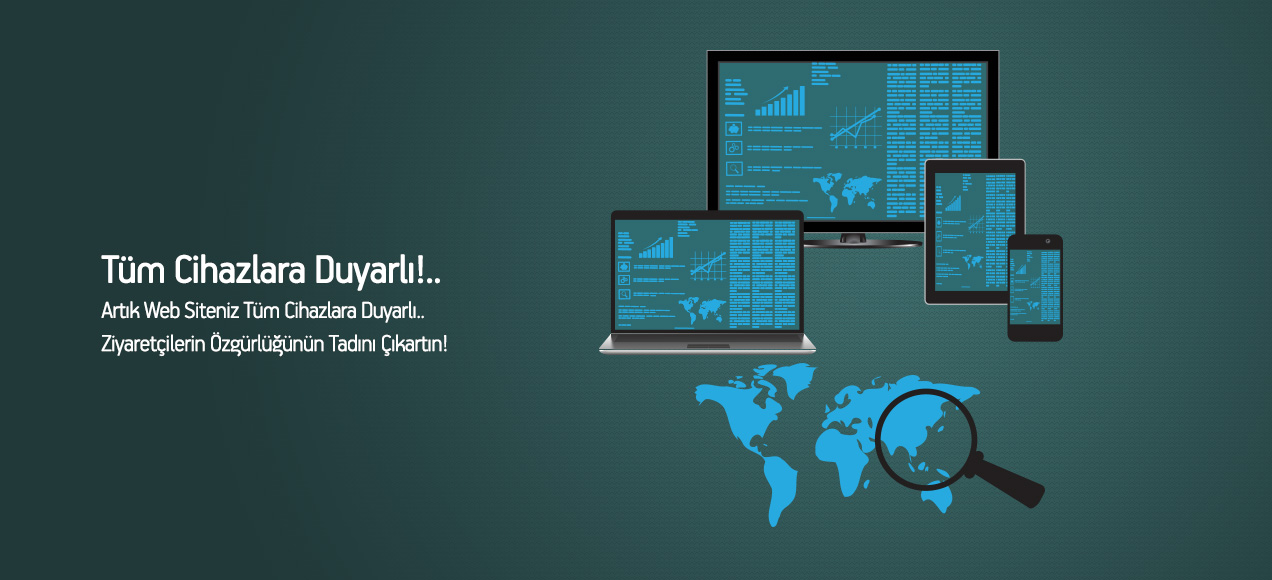 Tüm Cihazlara Duyarlı!..

Artık Web Siteniz Tüm Cihazlara Duyarlı..
Ziyaretçilerin Özgürlüğünün Tadını Çıkartın!